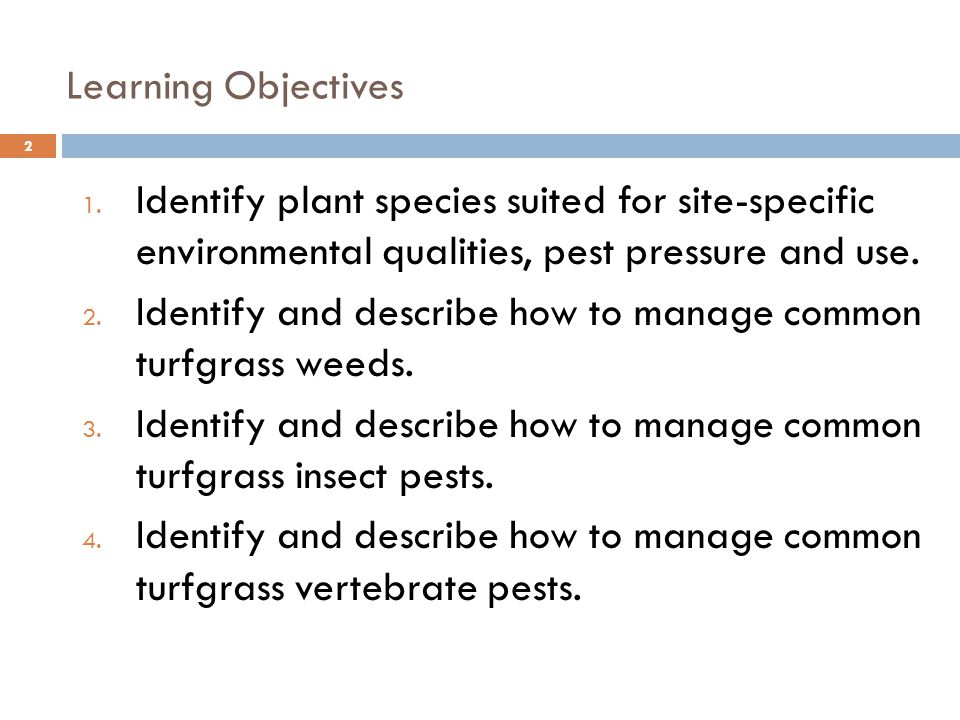 Learning Objectives

2

1. Identify plant species suited for site-specific environmental qualities, pest pressure and use.
2. Identify and describe how to manage common turfgrass weeds.
3. Identify and describe how to manage common turfgrass insect pests.
4. Identify and describe how to manage common turfgrass vertebrate pests.